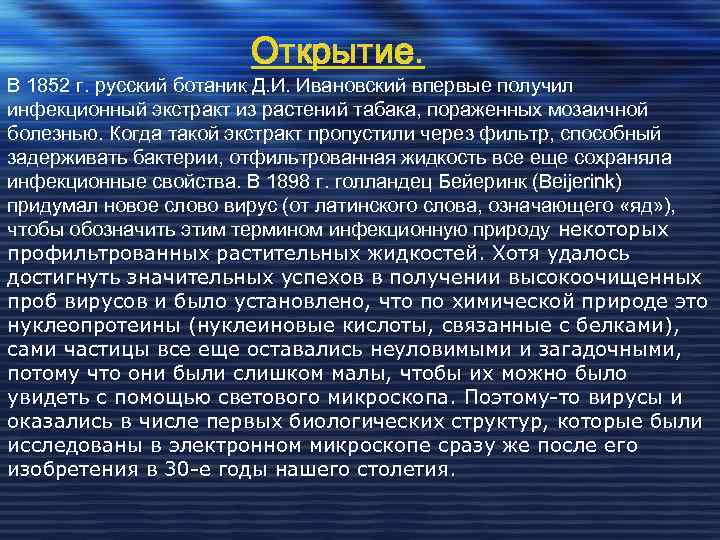 Открытие.

В 1852 г. русский ботаник Д.И. Ивановский впервые получил инфекционный экстракт из растений табака, пораженных мозаичной болезнью. Когда такой экстракт пропустили через фильтр, способный задерживать бактерии, отфильтрованная жидкость все еще сохраняла инфекционные свойства. В 1898 г. голландец Бейеринк (Beijerink) придумал новое слово вирус (от латинского слова, означающего «яд»), чтобы обозначить этим термином инфекционную природу некоторых профильтрованных растительных жидкостей. Хотя удалось достигнуть значительных успехов в получении высокоочищенных проб вирусов и было установлено, что по химической природе это нуклеопротеины (нуклеиновые кислоты, связанные с белками), сами частицы все еще оставались неуловимыми и загадочными, потому что они были слишком малы, чтобы их можно было увидеть с помощью светового микроскопа. Поэтому-то вирусы и оказались в числе первых биологических структур, которые были исследованы в электронном микроскопе сразу же после его изобретения в 30-е годы нашего столетия.